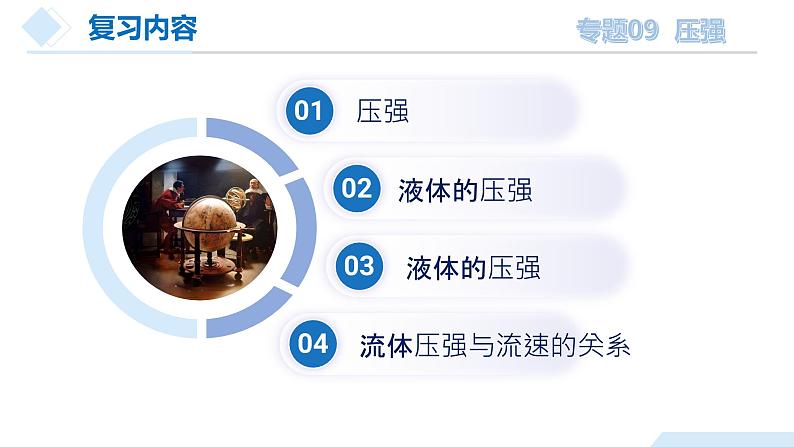 复习内容

专题09 压强

01 压强

02 液体的压强

03 液体的压强

04 流体压强与流速的关系